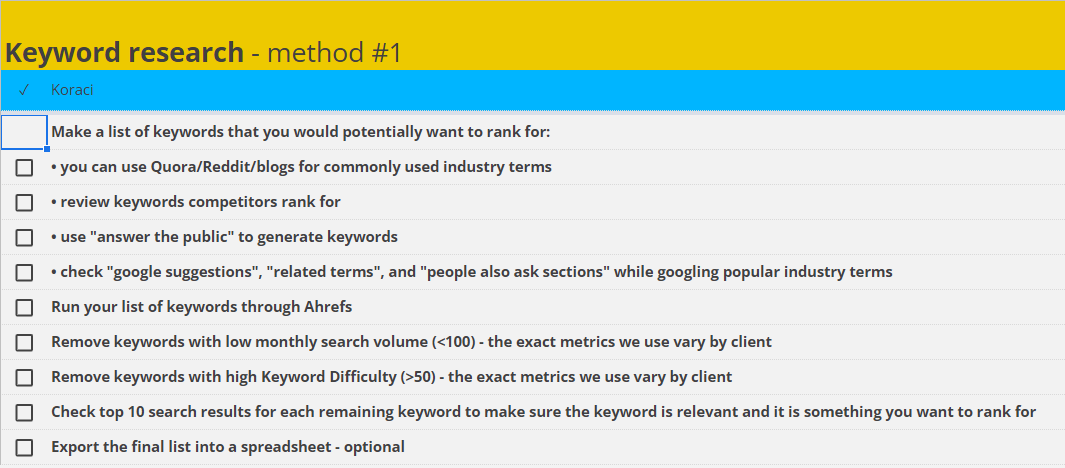 Keyword research - method #1

✓ Koraci

Make a list of keywords that you would potentially want to rank for:

• you can use Quora/Reddit/blogs for commonly used industry terms

• review keywords competitors rank for

• use "answer the public" to generate keywords

• check "google suggestions", "related terms", and "people also ask sections" while googling popular industry terms

Run your list of keywords through Ahrefs

Remove keywords with low monthly search volume (<100) - the exact metrics we use vary by client

Remove keywords with high Keyword Difficulty (>50) - the exact metrics we use vary by client

Check top 10 search results for each remaining keyword to make sure the keyword is relevant and it is something you want to rank for

Export the final list into a spreadsheet - optional